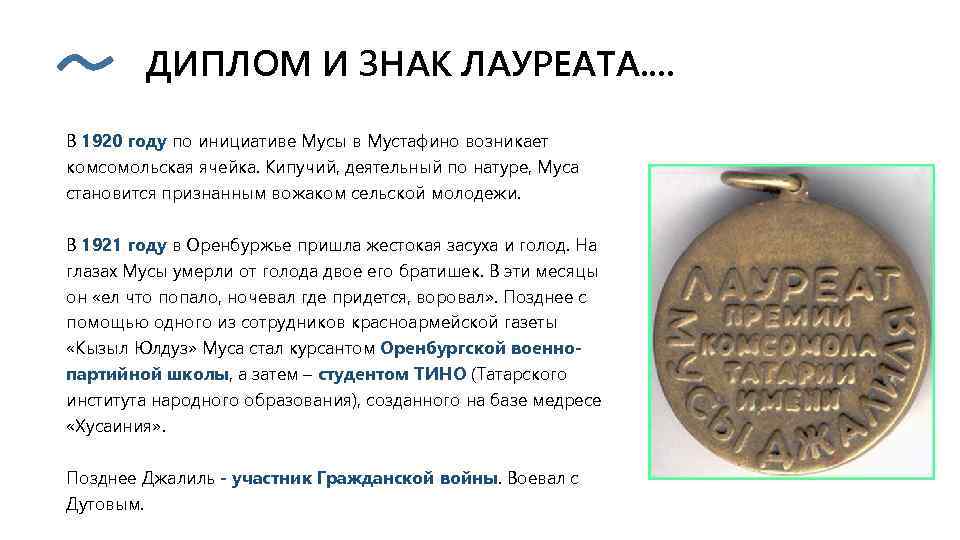 ДИПЛОМ И ЗНАК ЛАУРЕАТА….

В 1920 году по инициативе Мусы в Мустафино возникает комсомольская ячейка. Кипучий, деятельный по натуре, Муса становится признанным вожаком сельской молодежи.

В 1921 году в Оренбуржье пришла жестокая засуха и голод. На глазах Мусы умерли от голода двое его братишек. В эти месяцы он «ел что попало, ночевал где придется, воровал». Позднее с помощью одного из сотрудников красноармейской газеты «Кызыл Юлдуз» Муса стал курсантом Оренбургской военно-партийной школы, а затем – студентом ТИНО (Татарского института народного образования), созданного на базе медресе «Хусаиния».

Позднее Джалиль - участник Гражданской войны. Воевал с Дутовым.

ЛАУРЕАТ ПРЕМИИ КОМСОМОЛА ТАТАРИИ ИМЕНИ МУСЫ ДЖАЛИЛЯ